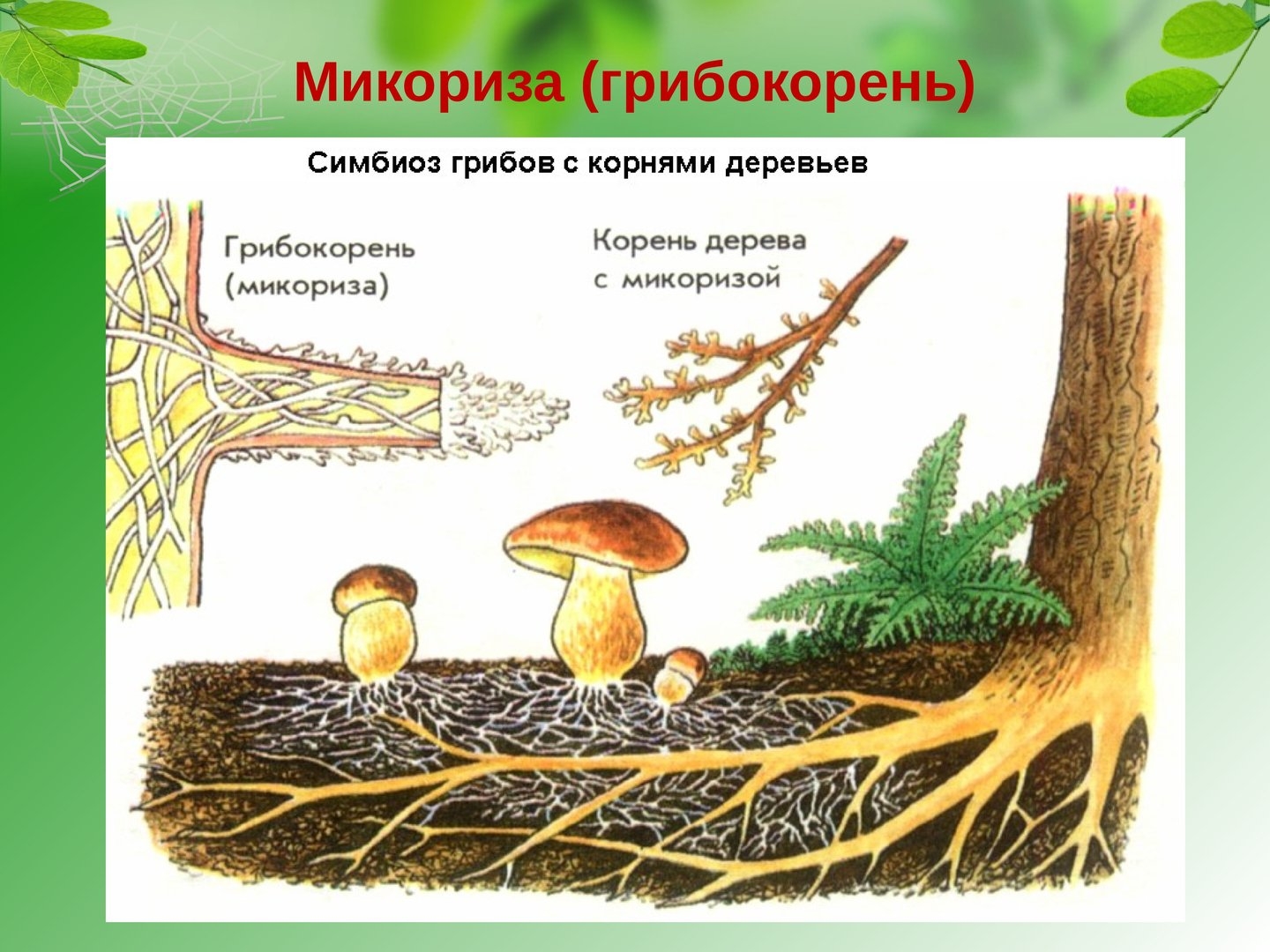 Микориза (грибокорень)

Симбиоз грибов с корнями деревьев

Грибокорень (микориза)

Корень дерева с микоризой